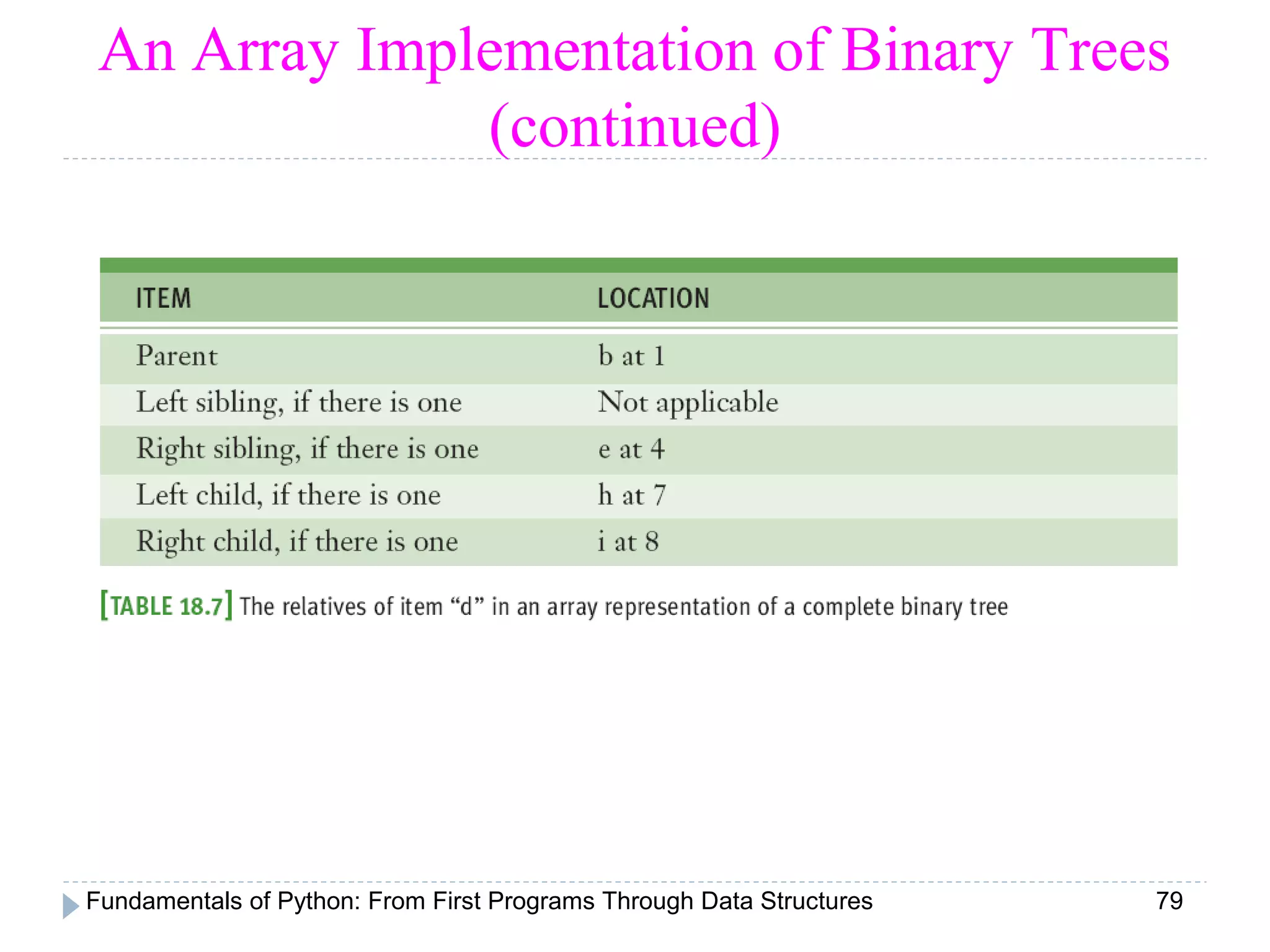 An Array Implementation of Binary Trees (continued)

| ITEM | LOCATION |
|---|---|
| Parent | b at 1 |
| Left sibling, if there is one | Not applicable |
| Right sibling, if there is one | e at 4 |
| Left child, if there is one | h at 7 |
| Right child, if there is one | i at 8 |

[TABLE 18.7] The relatives of item “d” in an array representation of a complete binary tree

Fundamentals of Python: From First Programs Through Data Structures 79